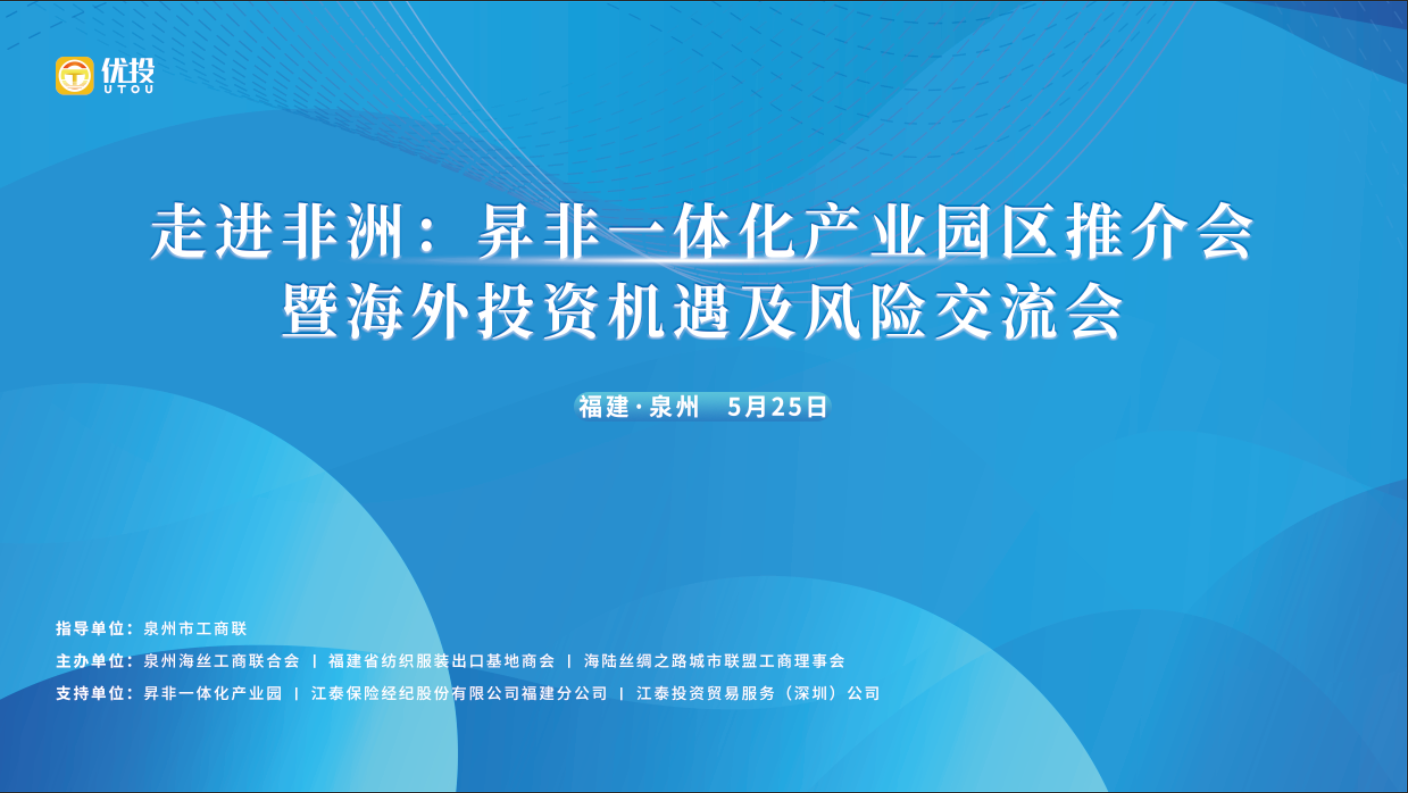 优投
UTOU

走进非洲：昇非一体化产业园区推介会
暨海外投资机遇及风险交流会

福建·泉州 5月25日

指导单位：泉州市工商联
主办单位：泉州海丝工商联合会 | 福建省纺织服装出口基地商会 | 海陆丝绸之路城市联盟工商理事会
支持单位：昇非一体化产业园 | 江泰保险经纪股份有限公司福建分公司 | 江泰投资贸易服务（深圳）公司